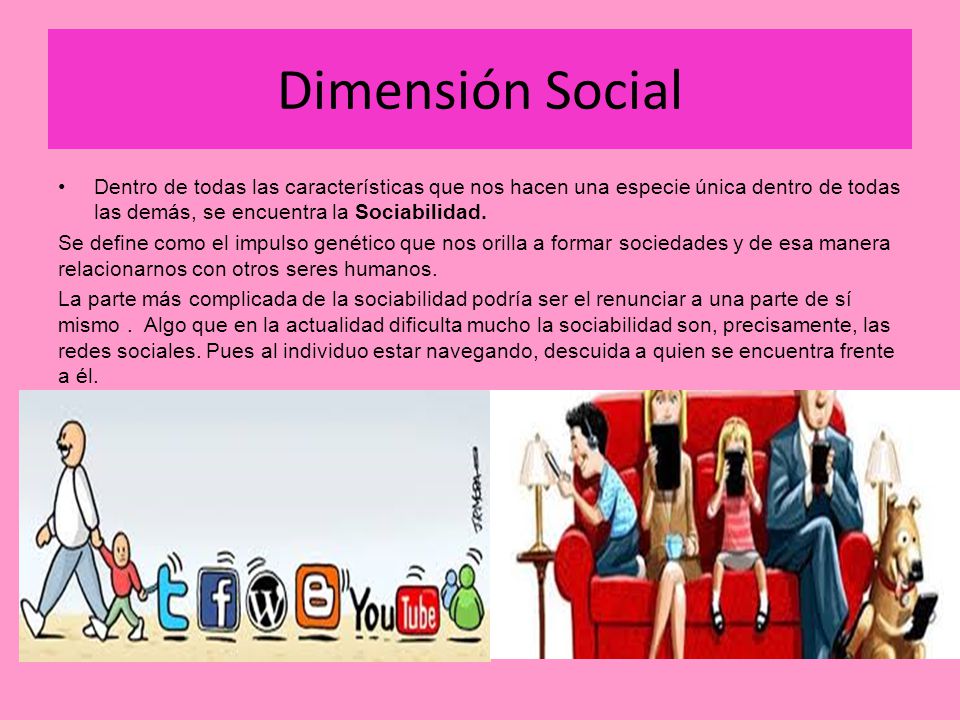 Dimensión Social

• Dentro de todas las características que nos hacen una especie única dentro de todas las demás, se encuentra la **Sociabilidad.**

Se define como el impulso genético que nos orilla a formar sociedades y de esa manera relacionarnos con otros seres humanos.

La parte más complicada de la sociabilidad podría ser el renunciar a una parte de sí mismo . Algo que en la actualidad dificulta mucho la sociabilidad son, precisamente, las redes sociales. Pues al individuo estar navegando, descuida a quien se encuentra frente a él.

JRMORA

t f W B YouTube